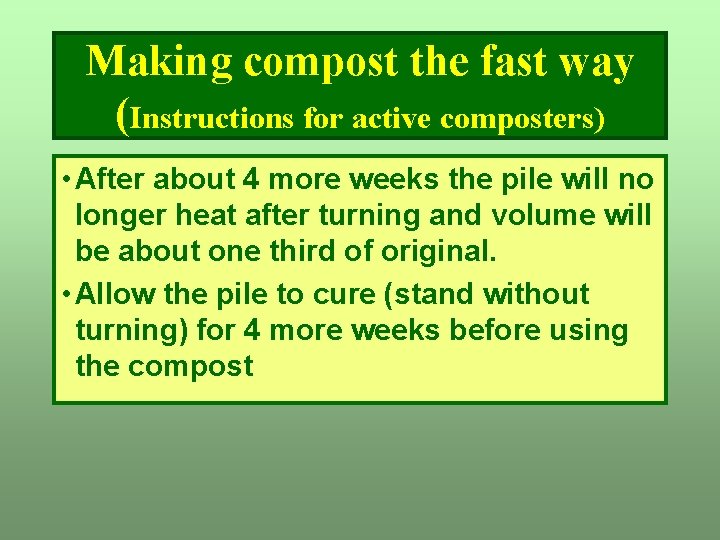 Making compost the fast way
(Instructions for active composters)

• After about 4 more weeks the pile will no longer heat after turning and volume will be about one third of original.

• Allow the pile to cure (stand without turning) for 4 more weeks before using the compost